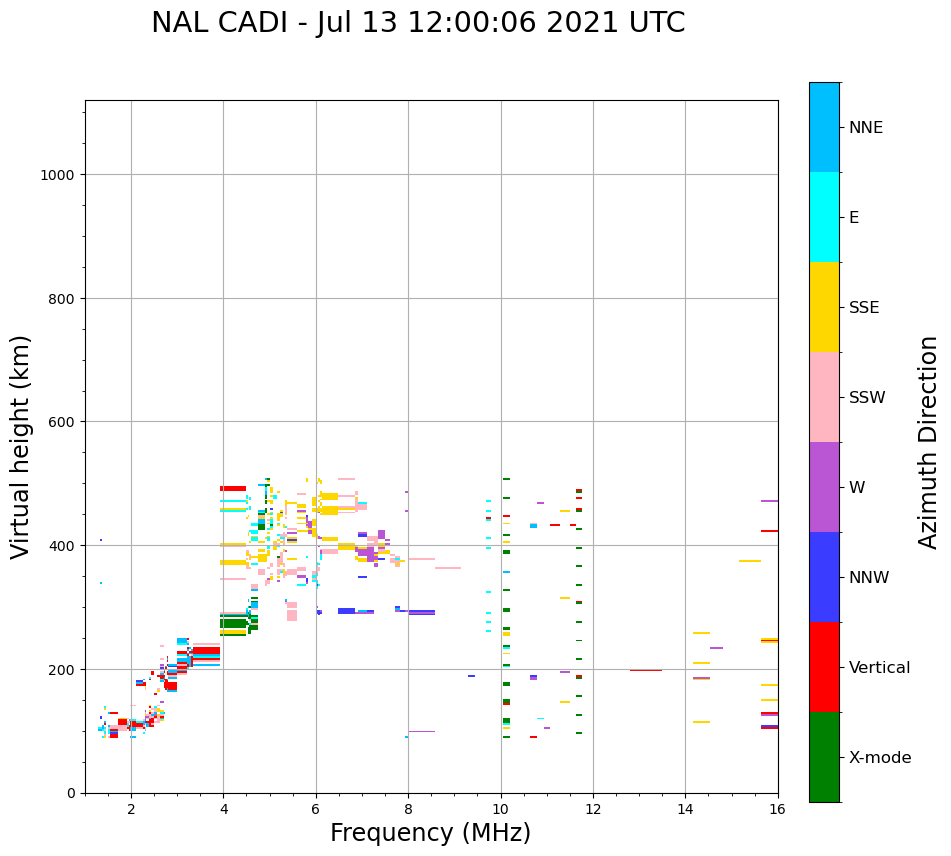 NAL CADI - Jul 13 12:00:06 2021 UTC

Virtual height (km)

1000
800
600
400
200
0

2
4
6
8
10
12
14
16

Frequency (MHz)

NNE
E
SSE
SSW
W
NNW
Vertical
X-mode

Azimuth Direction